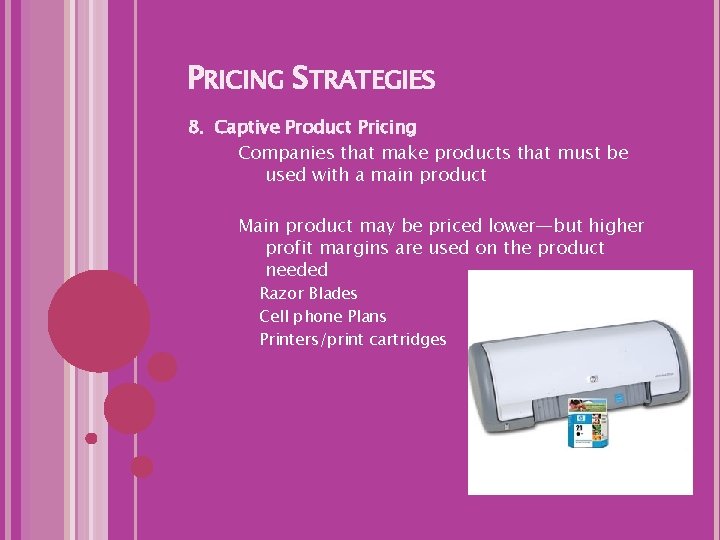 PRICING STRATEGIES

8. Captive Product Pricing

Companies that make products that must be used with a main product

Main product may be priced lower—but higher profit margins are used on the product needed

Razor Blades

Cell phone Plans

Printers/print cartridges

21